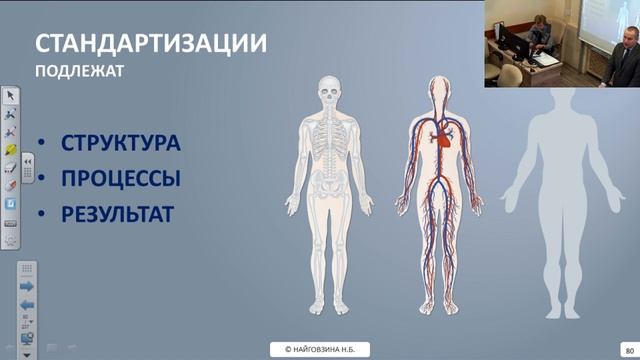 СТАНДАРТИЗАЦИИ
ПОДЛЕЖАТ

• СТРУКТУРА
• ПРОЦЕССЫ
• РЕЗУЛЬТАТ

© НАЙГОВЗИНА Н.Б.

80